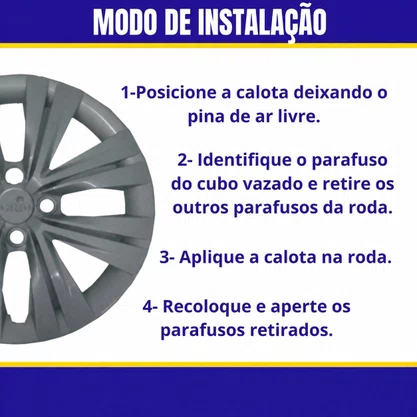 MODO DE INSTALAÇÃO

1-Posicione a calota deixando o pina de ar livre.

2- Identifique o parafuso do cubo vazado e retire os outros parafusos da roda.

3- Aplique a calota na roda.

4- Recoloque e aperte os parafusos retirados.

GRID